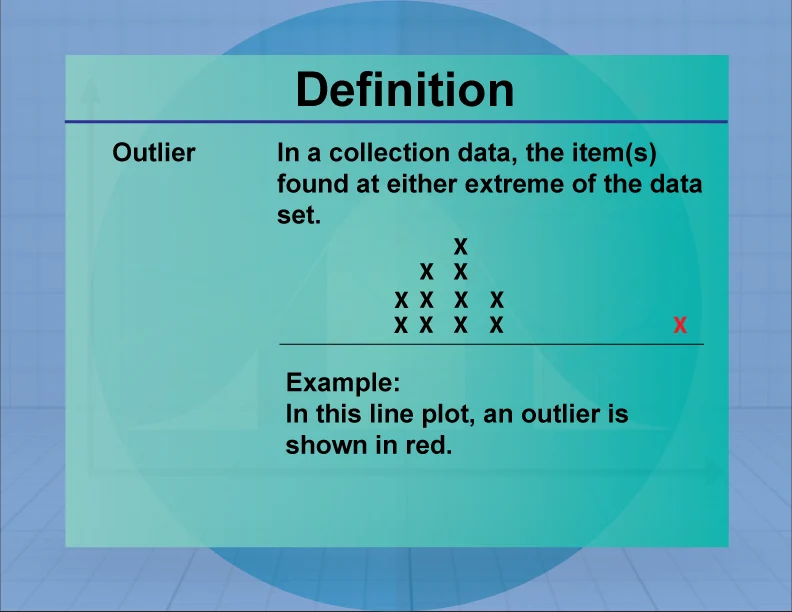 Definition

Outlier

In a collection data, the item(s) found at either extreme of the data set.

X
X X
X X X X
X X X X X

Example:
In this line plot, an outlier is shown in red.